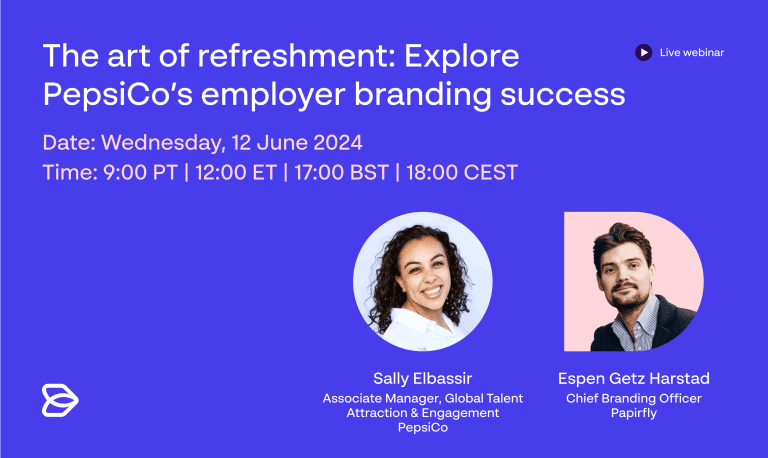 The art of refreshment: Explore PepsiCo's employer branding success

Live webinar

Date: Wednesday, 12 June 2024
Time: 9:00 PT | 12:00 ET | 17:00 BST | 18:00 CEST

Sally Elbassir
Associate Manager, Global Talent Attraction & Engagement
PepsiCo

Espen Getz Harstad
Chief Branding Officer
Papirfly